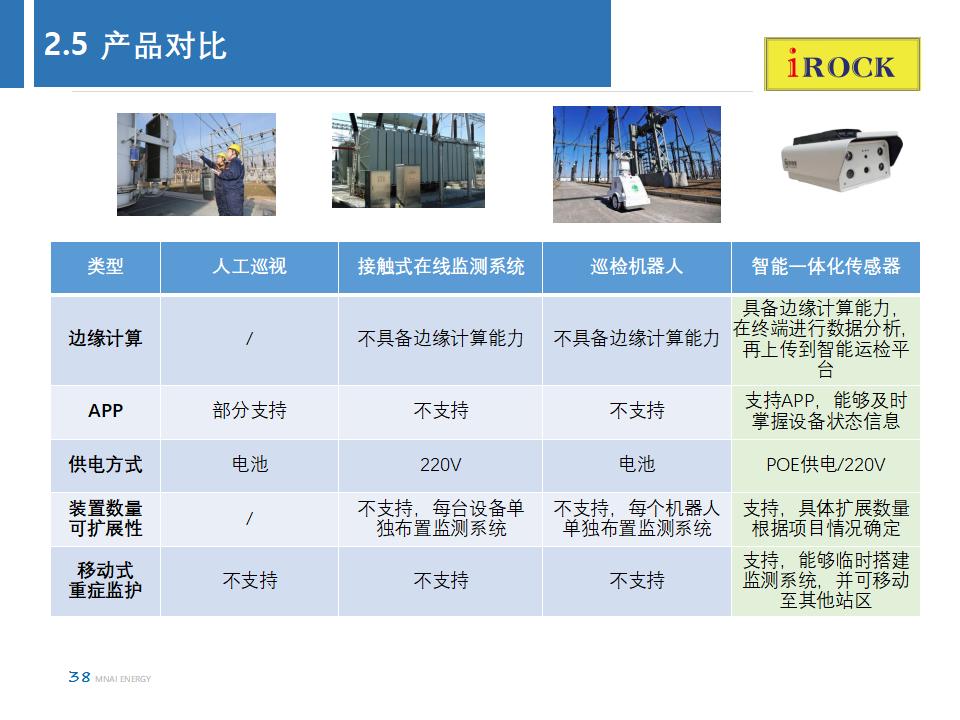 2.5 产品对比

iROCK

| 类型 | 人工巡视 | 接触式在线监测系统 | 巡检机器人 | 智能一体化传感器 |
|---|---|---|---|---|
| 边缘计算 | / | 不具备边缘计算能力 | 不具备边缘计算能力 | 具备边缘计算能力，在终端进行数据分析，再上传到智能运检平台 |
| APP | 部分支持 | 不支持 | 不支持 | 支持APP，能够及时掌握设备状态信息 |
| 供电方式 | 电池 | 220V | 电池 | POE供电/220V |
| 装置数量可扩展性 | / | 不支持，每台设备单独布置监测系统 | 不支持，每个机器人单独布置监测系统 | 支持，具体扩展数量根据项目情况确定 |
| 移动式重症监护 | 不支持 | 不支持 | 不支持 | 支持，能够临时搭建监测系统，并可移动至其他站区 |

38 MNAI ENERGY